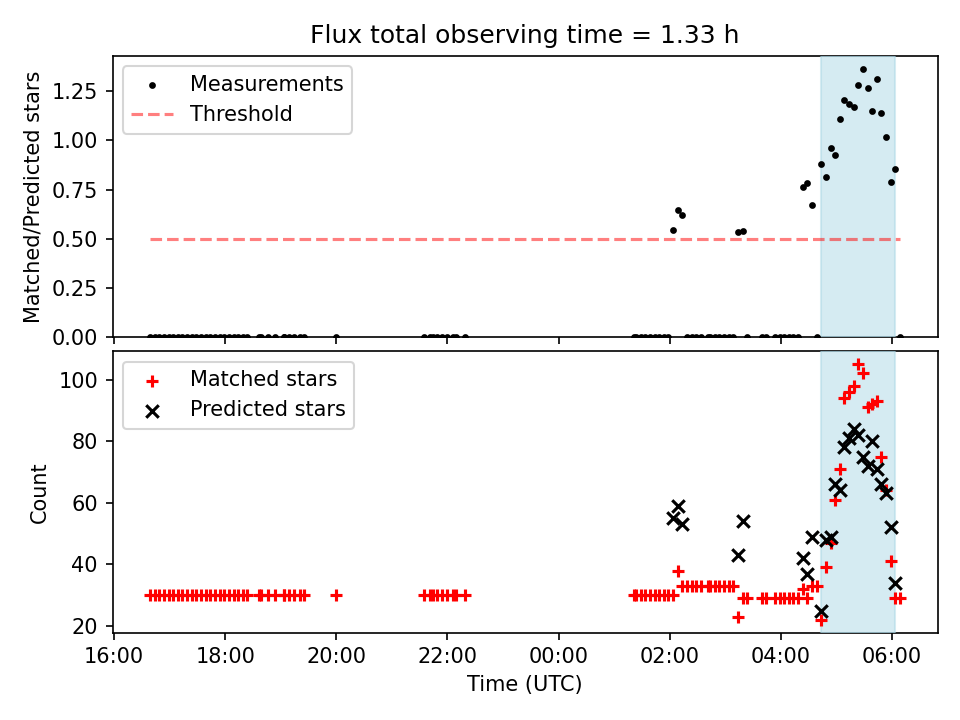 Flux total observing time = 1.33 h

Measurements
Threshold

Matched/Predicted stars

1.25
1.00
0.75
0.50
0.25
0.00

Matched stars
Predicted stars

Count

100
80
60
40
20

16:00
18:00
20:00
22:00
00:00
02:00
04:00
06:00

Time (UTC)